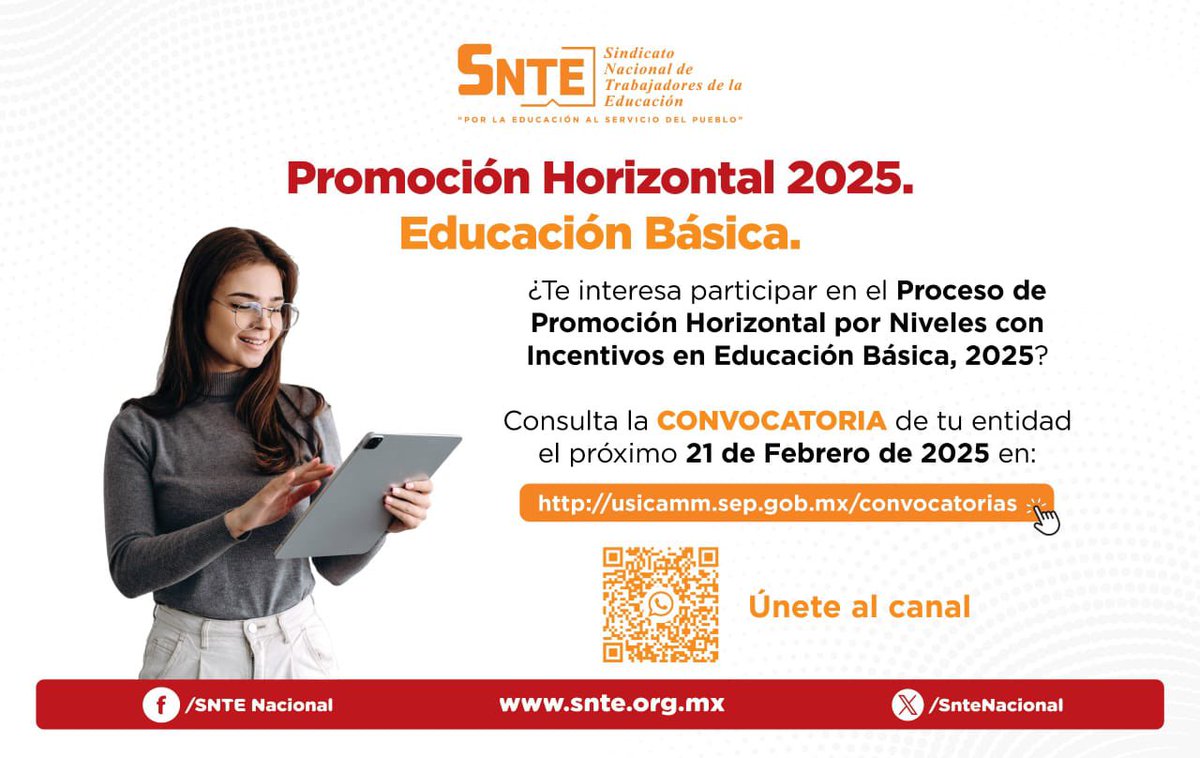 SNTE Sindicato Nacional de Trabajadores de la Educación

"POR LA EDUCACIÓN AL SERVICIO DEL PUEBLO"

Promoción Horizontal 2025.
Educación Básica.

¿Te interesa participar en el Proceso de Promoción Horizontal por Niveles con Incentivos en Educación Básica, 2025?

Consulta la CONVOCATORIA de tu entidad el próximo 21 de Febrero de 2025 en:

http://usicamm.sep.gob.mx/convocatorias

Únete al canal

/SNTE Nacional www.snte.org.mx /SnteNacional